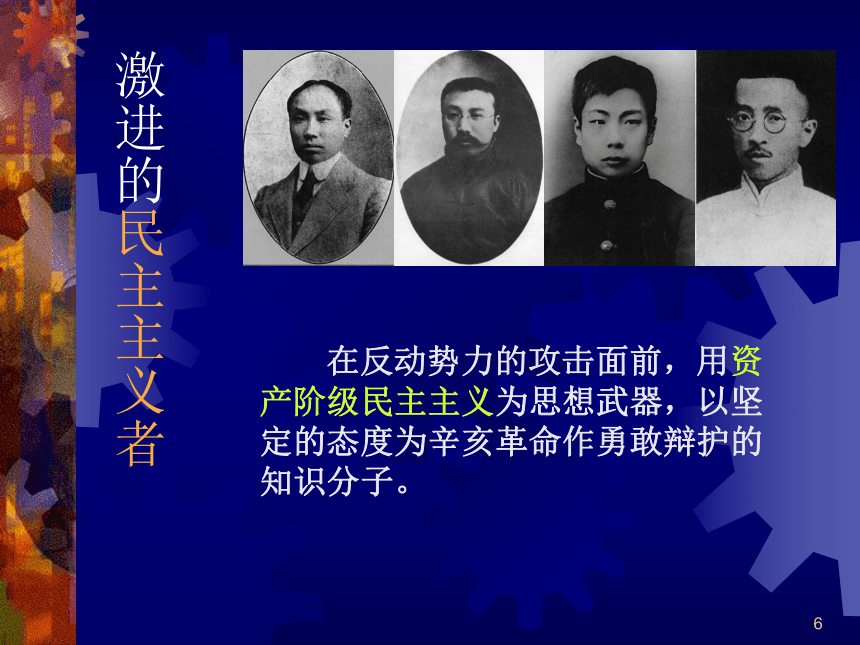 激进的民主主义者

在反动势力的攻击面前，用资产阶级民主主义为思想武器，以坚定的态度为辛亥革命作勇敢辩护的知识分子。

6